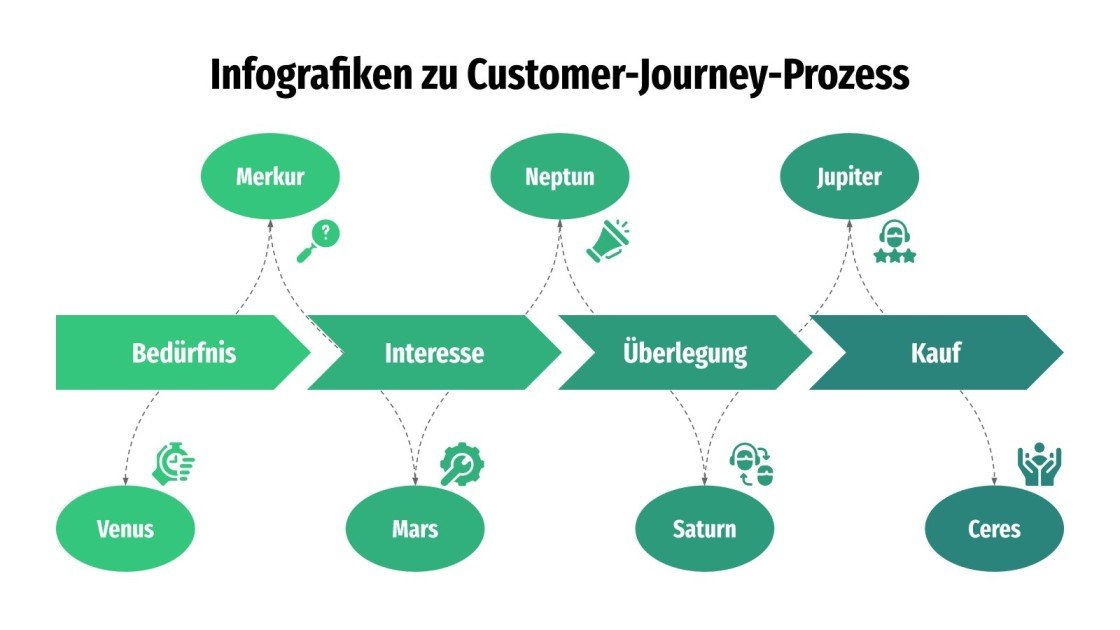 Infografiken zu Customer-Journey-Prozess

Merkur

Neptun

Jupiter

Bedürfnis

Interesse

Überlegung

Kauf

Venus

Mars

Saturn

Ceres